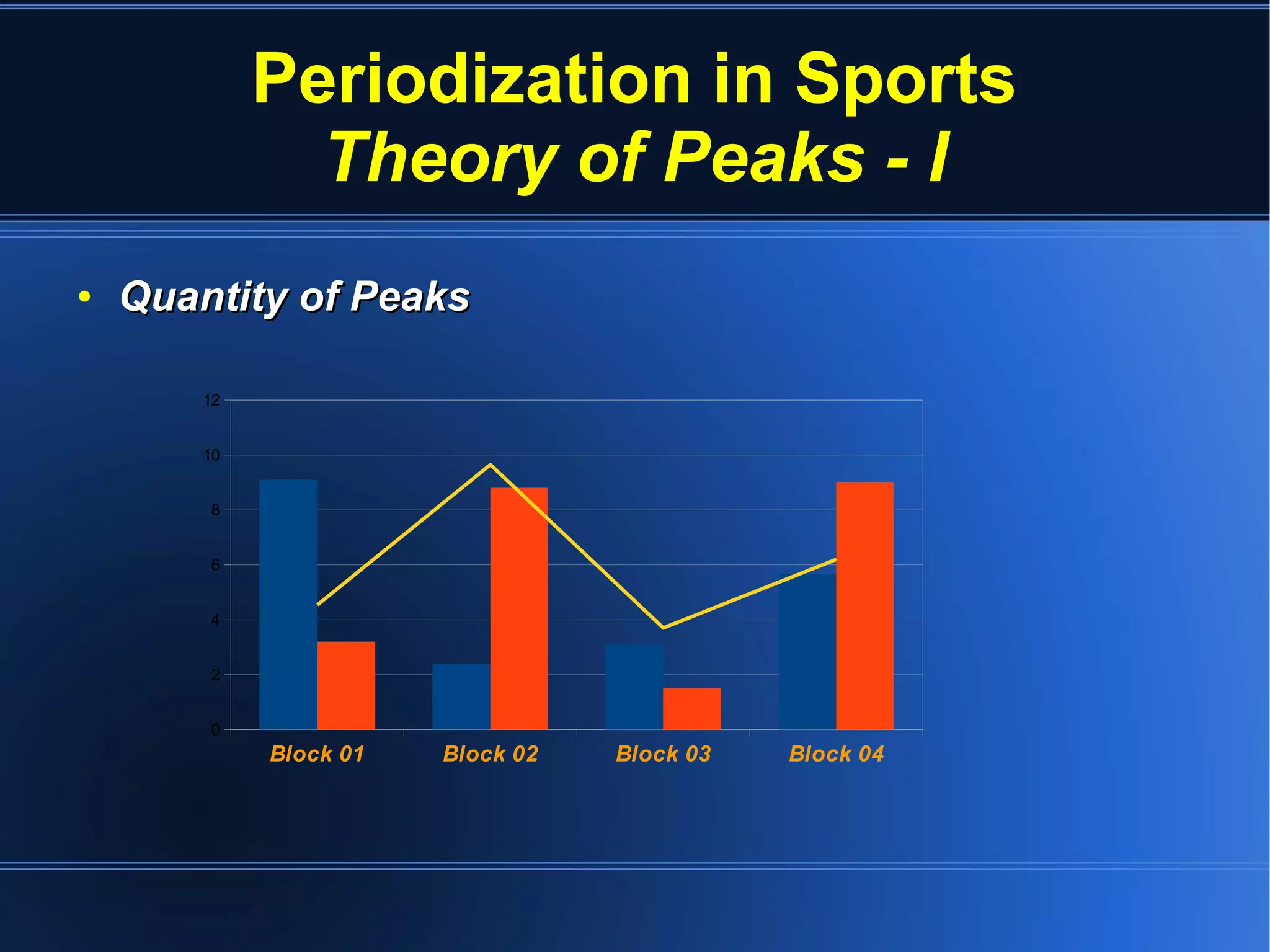 Periodization in Sports
Theory of Peaks - I

• Quantity of Peaks

12
10
8
6
4
2
0

Block 01
Block 02
Block 03
Block 04